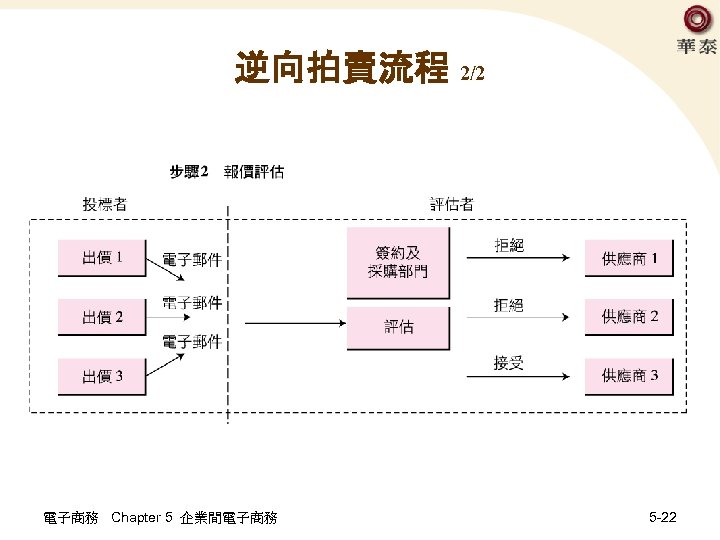 華泰

逆向拍賣流程 2/2

步驟2 報價評估

投標者

評估者

出價 1

出價 2

出價 3

電子郵件

電子郵件

電子郵件

簽約及採購部門

評估

拒絕

拒絕

接受

供應商 1

供應商 2

供應商 3

電子商務 Chapter 5 企業間電子商務

5-22